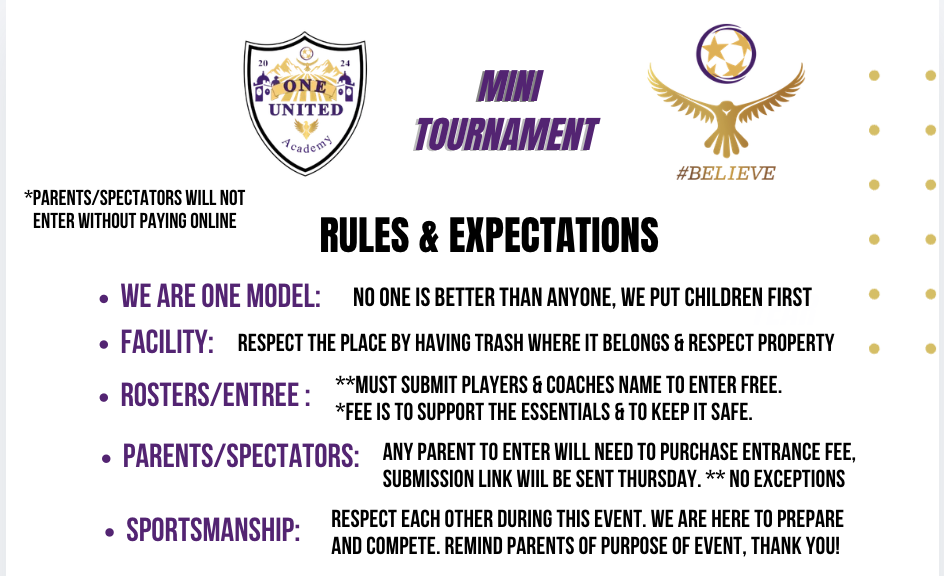 20 24
ONE
UNITED
Academy

MINI
TOURNAMENT

#BELIEVE

*PARENTS/SPECTATORS WILL NOT ENTER WITHOUT PAYING ONLINE

RULES & EXPECTATIONS

• WE ARE ONE MODEL: NO ONE IS BETTER THAN ANYONE, WE PUT CHILDREN FIRST

• FACILITY: RESPECT THE PLACE BY HAVING TRASH WHERE IT BELONGS & RESPECT PROPERTY

• ROSTERS/ENTREE : **MUST SUBMIT PLAYERS & COACHES NAME TO ENTER FREE. *FEE IS TO SUPPORT THE ESSENTIALS & TO KEEP IT SAFE.

• PARENTS/SPECTATORS: ANY PARENT TO ENTER WILL NEED TO PURCHASE ENTRANCE FEE, SUBMISSION LINK WIIL BE SENT THURSDAY. ** NO EXCEPTIONS

• SPORTSMANSHIP: RESPECT EACH OTHER DURING THIS EVENT. WE ARE HERE TO PREPARE AND COMPETE. REMIND PARENTS OF PURPOSE OF EVENT, THANK YOU!